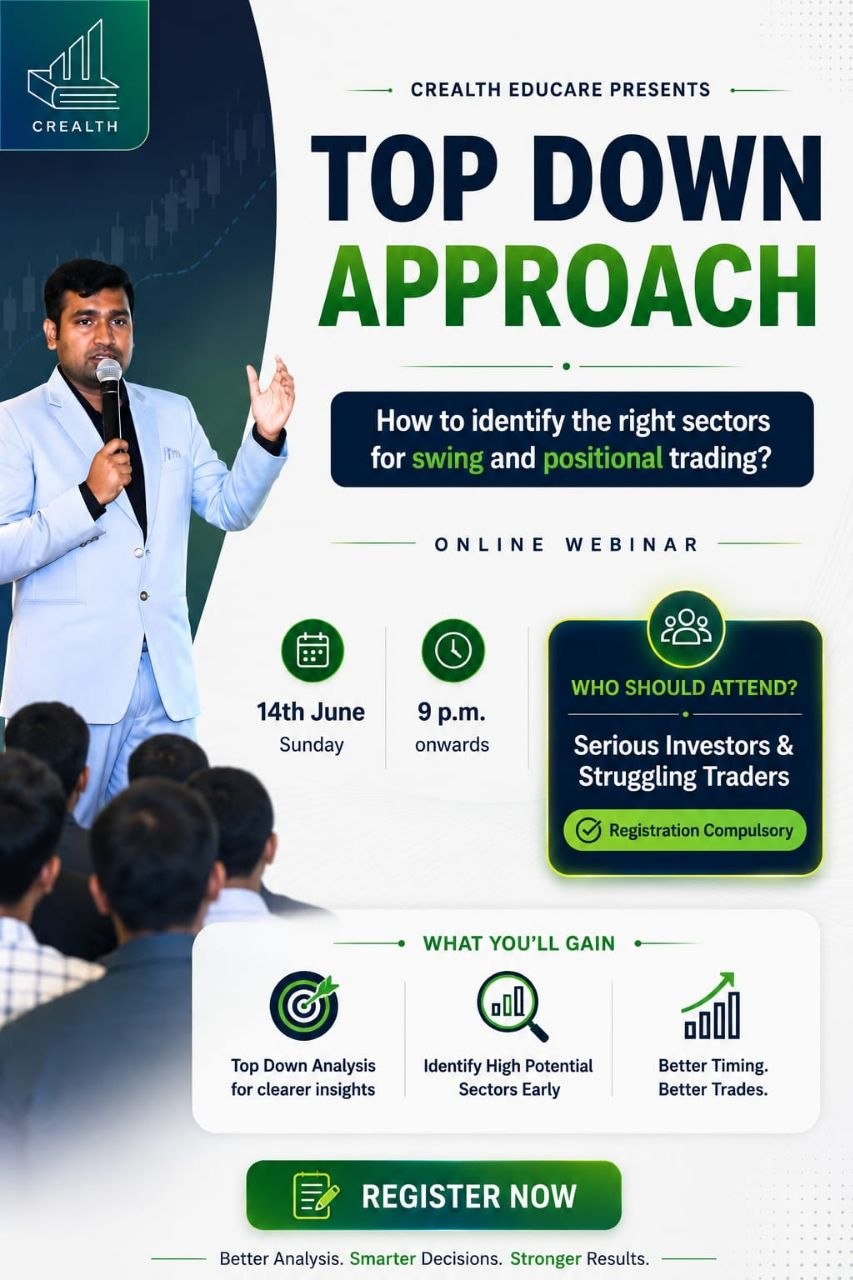 CREALTH

CREALTH EDUCARE PRESENTS

TOP DOWN APPROACH

How to identify the right sectors for swing and positional trading?

ONLINE WEBINAR

14th June
Sunday

9 p.m.
onwards

WHO SHOULD ATTEND?

Serious Investors & Struggling Traders

Registration Compulsory

WHAT YOU'LL GAIN

Top Down Analysis for clearer insights

Identify High Potential Sectors Early

Better Timing. Better Trades.

REGISTER NOW

Better Analysis. Smarter Decisions. Stronger Results.